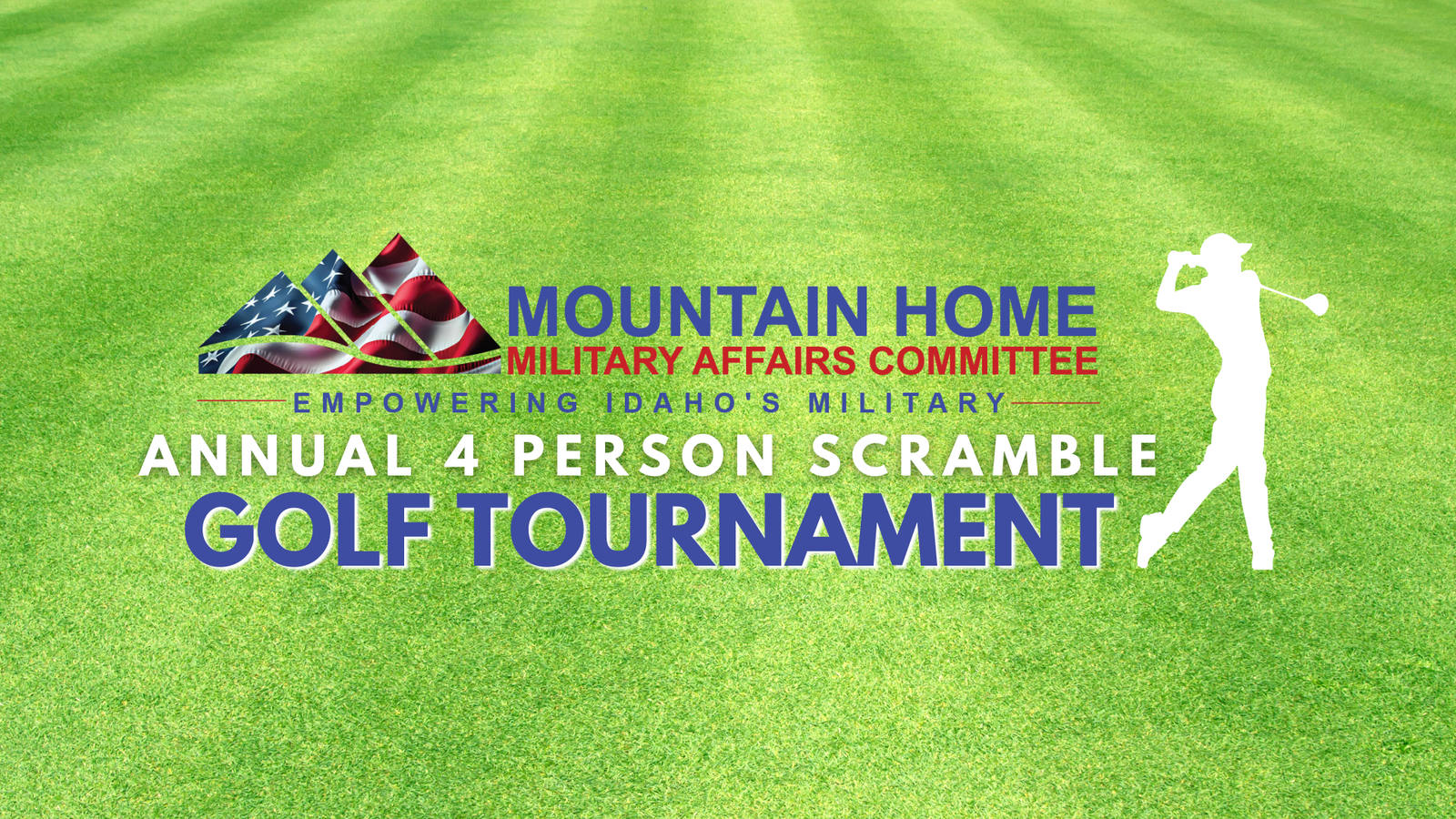 MOUNTAIN HOME
MILITARY AFFAIRS COMMITTEE
EMPOWERING IDAHO'S MILITARY

ANNUAL 4 PERSON SCRAMBLE
GOLF TOURNAMENT